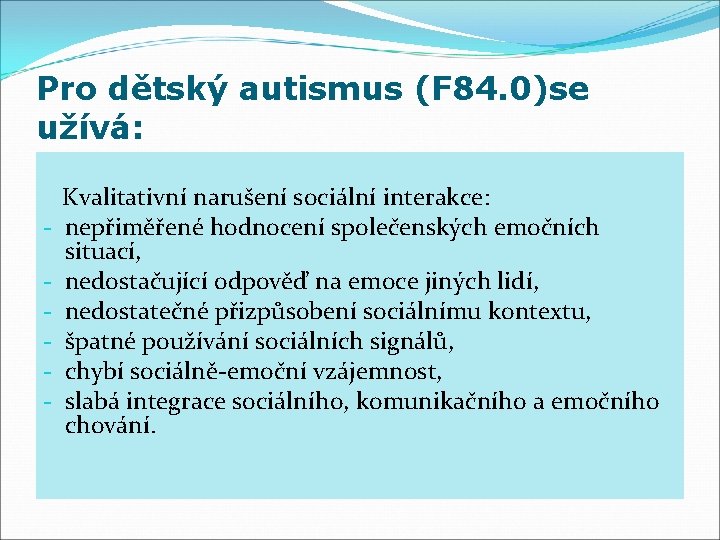 Pro dětský autismus (F84.0)se užívá:

Kvalitativní narušení sociální interakce:
- nepřiměřené hodnocení společenských emočních situací,
- nedostačující odpověď na emoce jiných lidí,
- nedostatečné přizpůsobení sociálnímu kontextu,
- špatné používání sociálních signálů,
- chybí sociálně-emoční vzájemnost,
- slabá integrace sociálního, komunikačního a emočního chování.